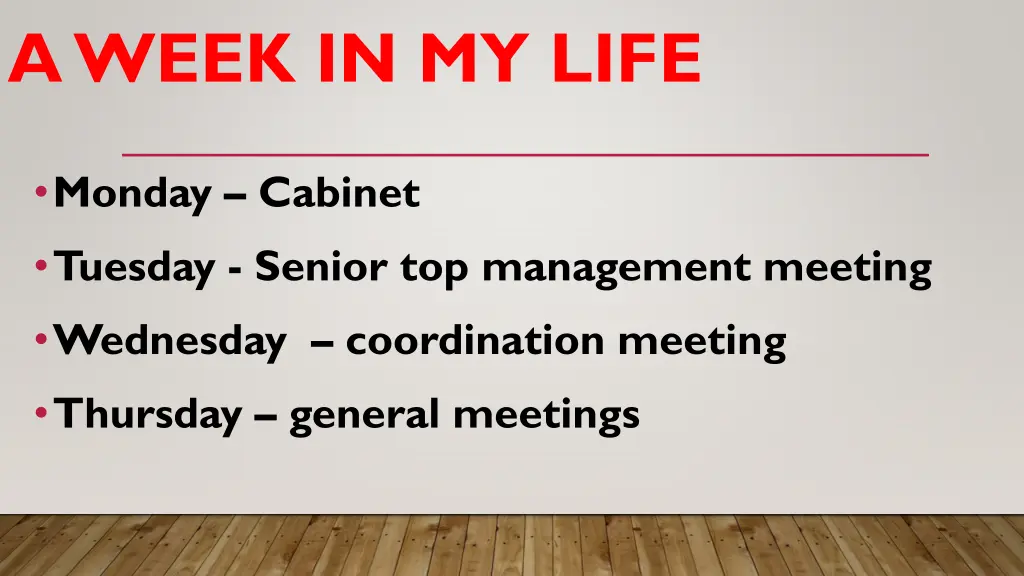 A WEEK IN MY LIFE

• Monday – Cabinet
• Tuesday - Senior top management meeting
• Wednesday – coordination meeting
• Thursday – general meetings